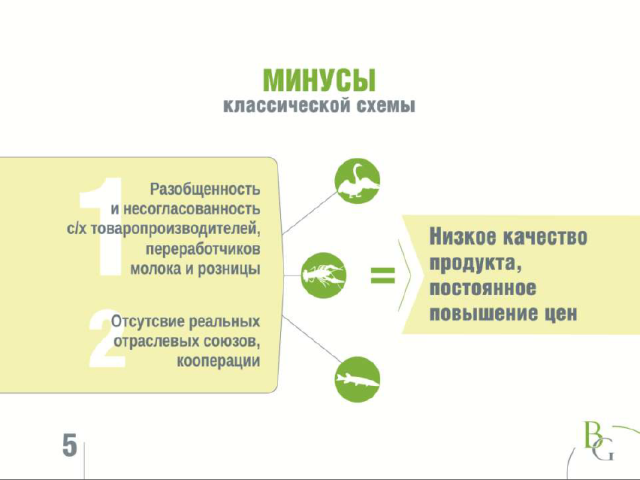 МИНУСЫ
классической схемы

1 Разобщенность и несогласованность с/х товаропроизводителей, переработчиков молока и розницы

2 Отсутсвие реальных отраслевых союзов, кооперации

=

Низкое качество продукта, постоянное повышение цен

5

BG